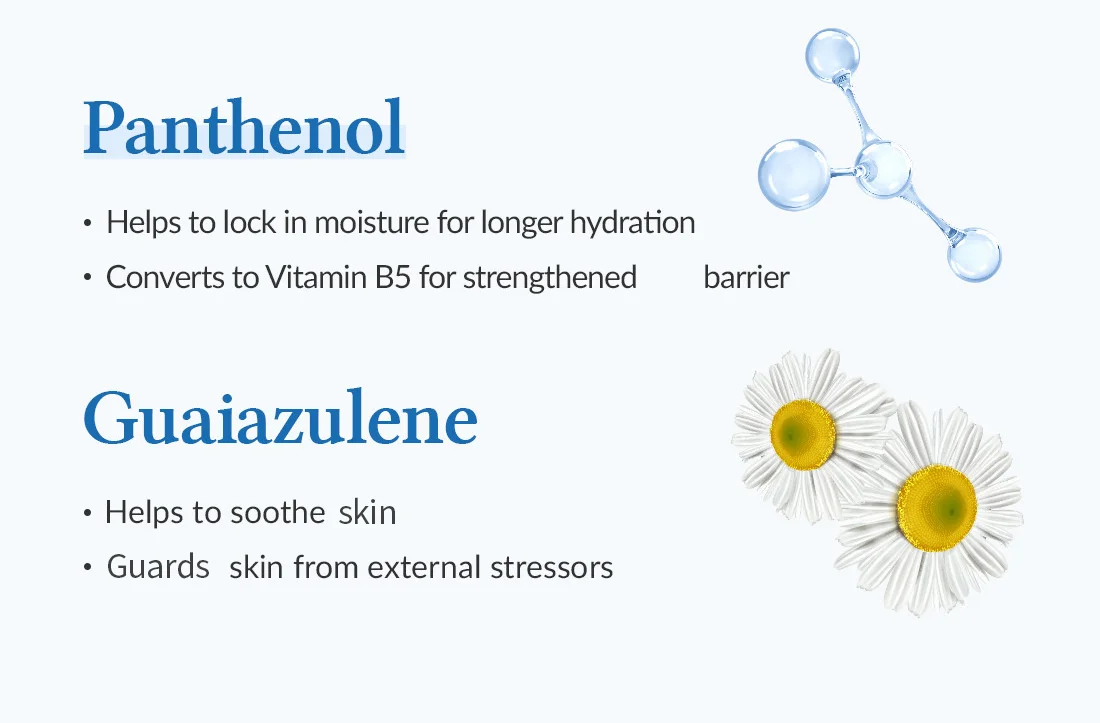 Panthenol

• Helps to lock in moisture for longer hydration
• Converts to Vitamin B5 for strengthened barrier

Guaiazulene

• Helps to soothe skin
• Guards skin from external stressors